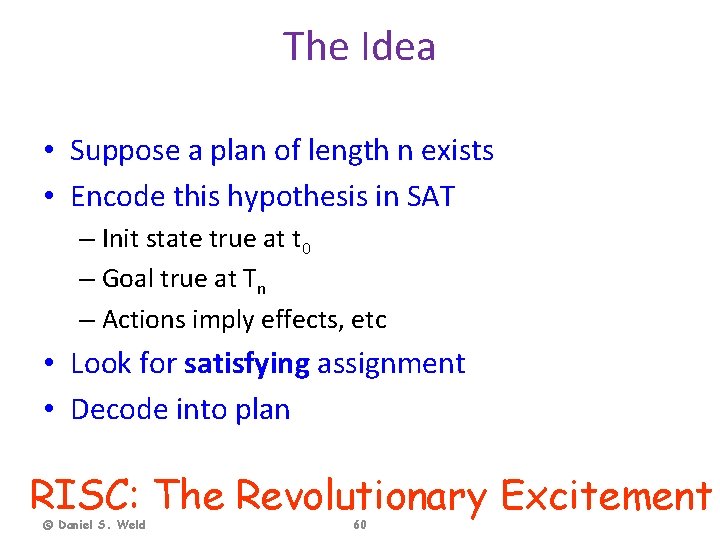 The Idea

• Suppose a plan of length n exists
• Encode this hypothesis in SAT
– Init state true at $t_0$
– Goal true at $T_n$
– Actions imply effects, etc
• Look for **satisfying** assignment
• Decode into plan

RISC: The Revolutionary Excitement

© Daniel S. Weld 60